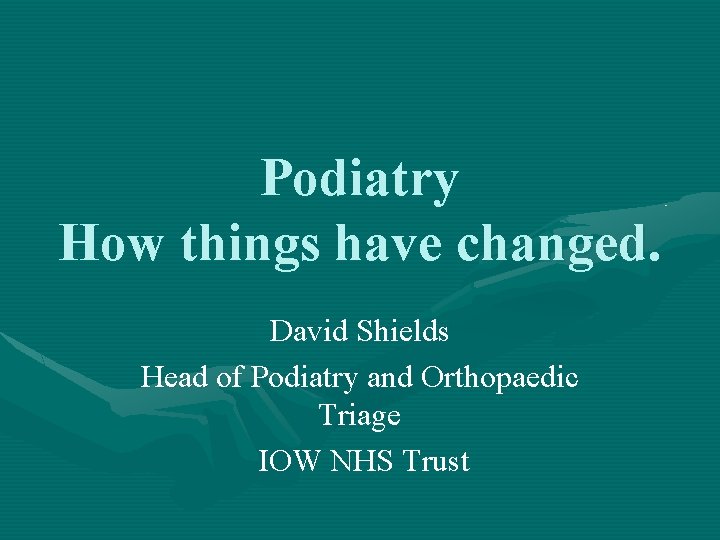 Podiatry
How things have changed.

David Shields
Head of Podiatry and Orthopaedic Triage
IOW NHS Trust